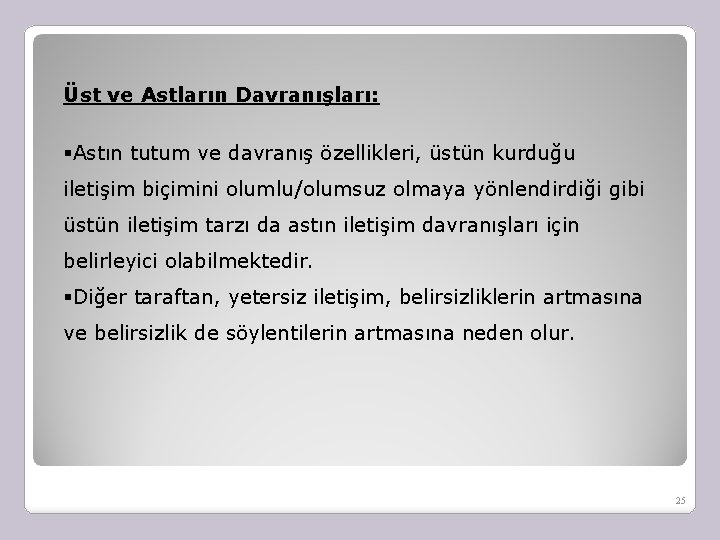 Üst ve Astların Davranışları:

▪Astın tutum ve davranış özellikleri, üstün kurduğu iletişim biçimini olumlu/olumsuz olmaya yönlendirdiği gibi üstün iletişim tarzı da astın iletişim davranışları için belirleyici olabilmektedir.
▪Diğer taraftan, yetersiz iletişim, belirsizliklerin artmasına ve belirsizlik de söylentilerin artmasına neden olur.

25